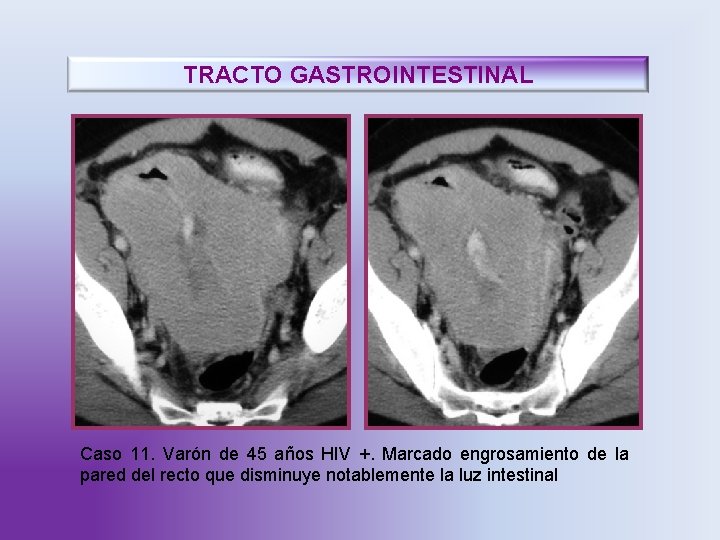 TRACTO GASTROINTESTINAL

Caso 11. Varón de 45 años HIV +. Marcado engrosamiento de la pared del recto que disminuye notablemente la luz intestinal